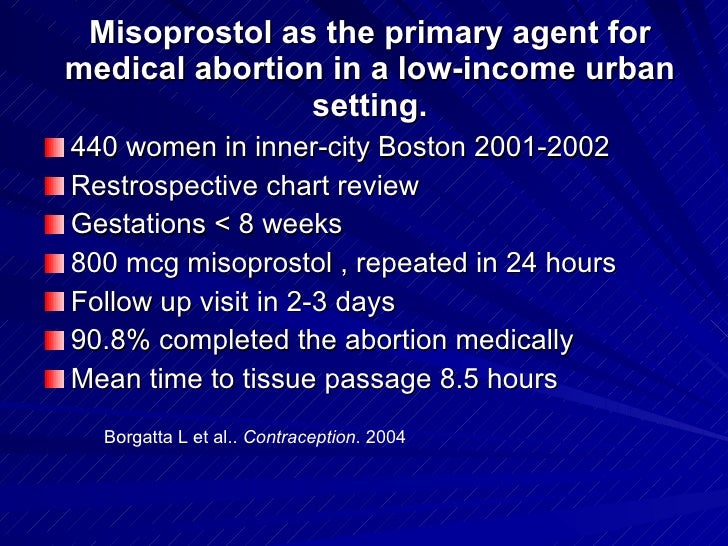 Misoprostol as the primary agent for medical abortion in a low-income urban setting.

440 women in inner-city Boston 2001-2002
Restrospective chart review
Gestations < 8 weeks
800 mcg misoprostol , repeated in 24 hours
Follow up visit in 2-3 days
90.8% completed the abortion medically
Mean time to tissue passage 8.5 hours

Borgatta L et al.. Contraception. 2004